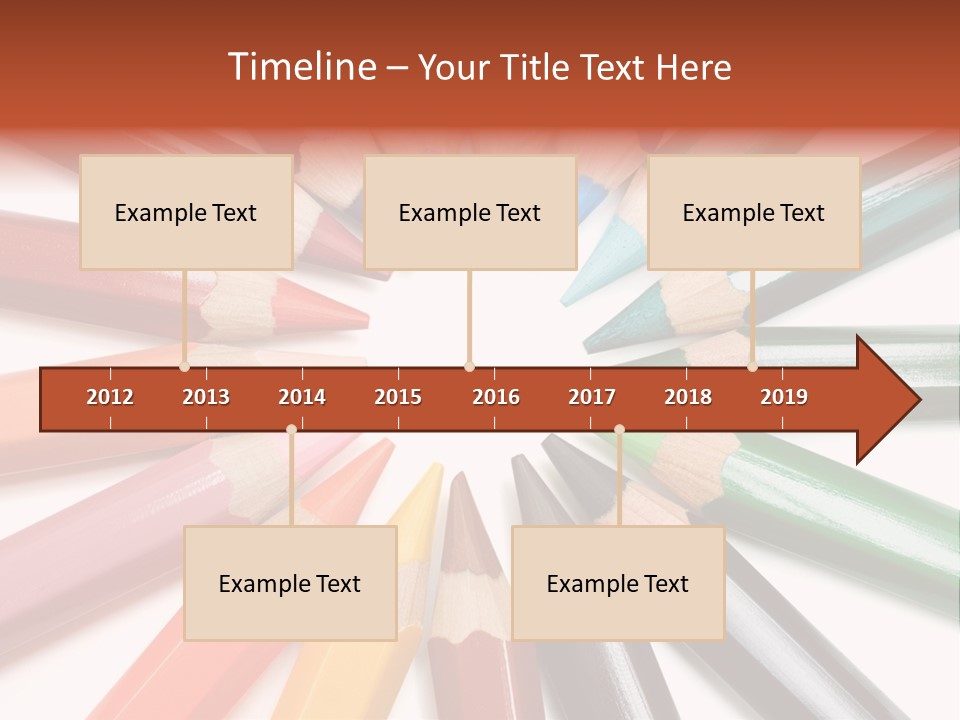 Timeline – Your Title Text Here

Example Text

Example Text

Example Text

2012 2013 2014 2015 2016 2017 2018 2019

Example Text

Example Text